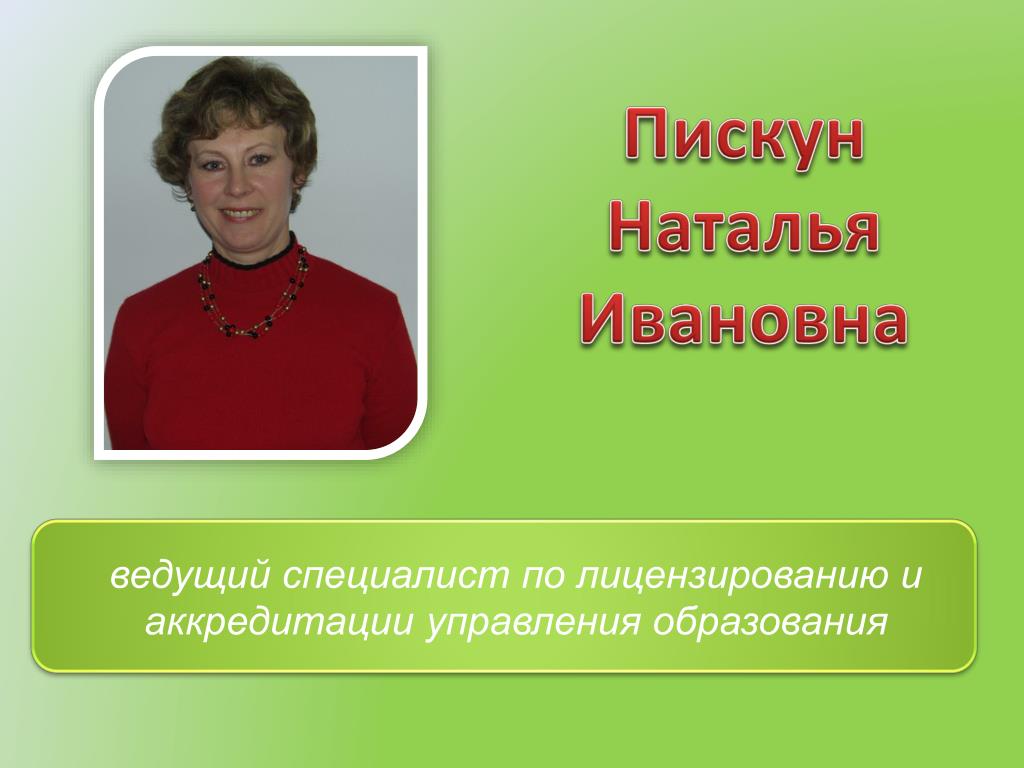 Пискун
Наталья
Ивановна

ведущий специалист по лицензированию и аккредитации управления образования